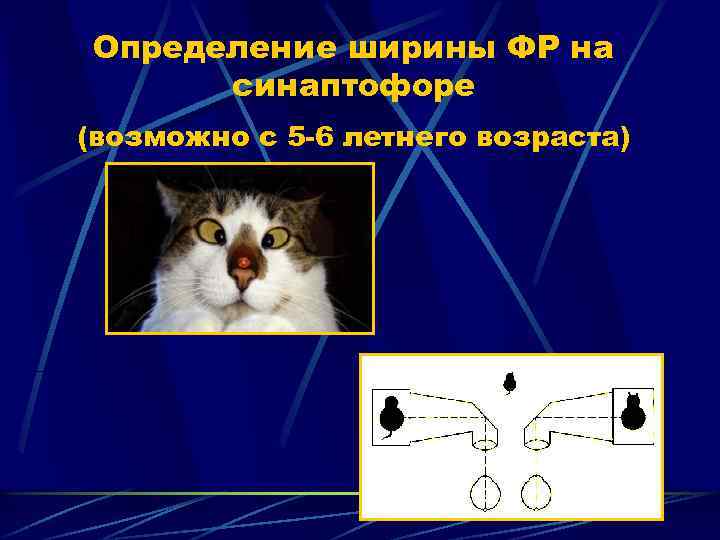 Определение ширины ФР на синаптофоре

(возможно с 5-6 летнего возраста)